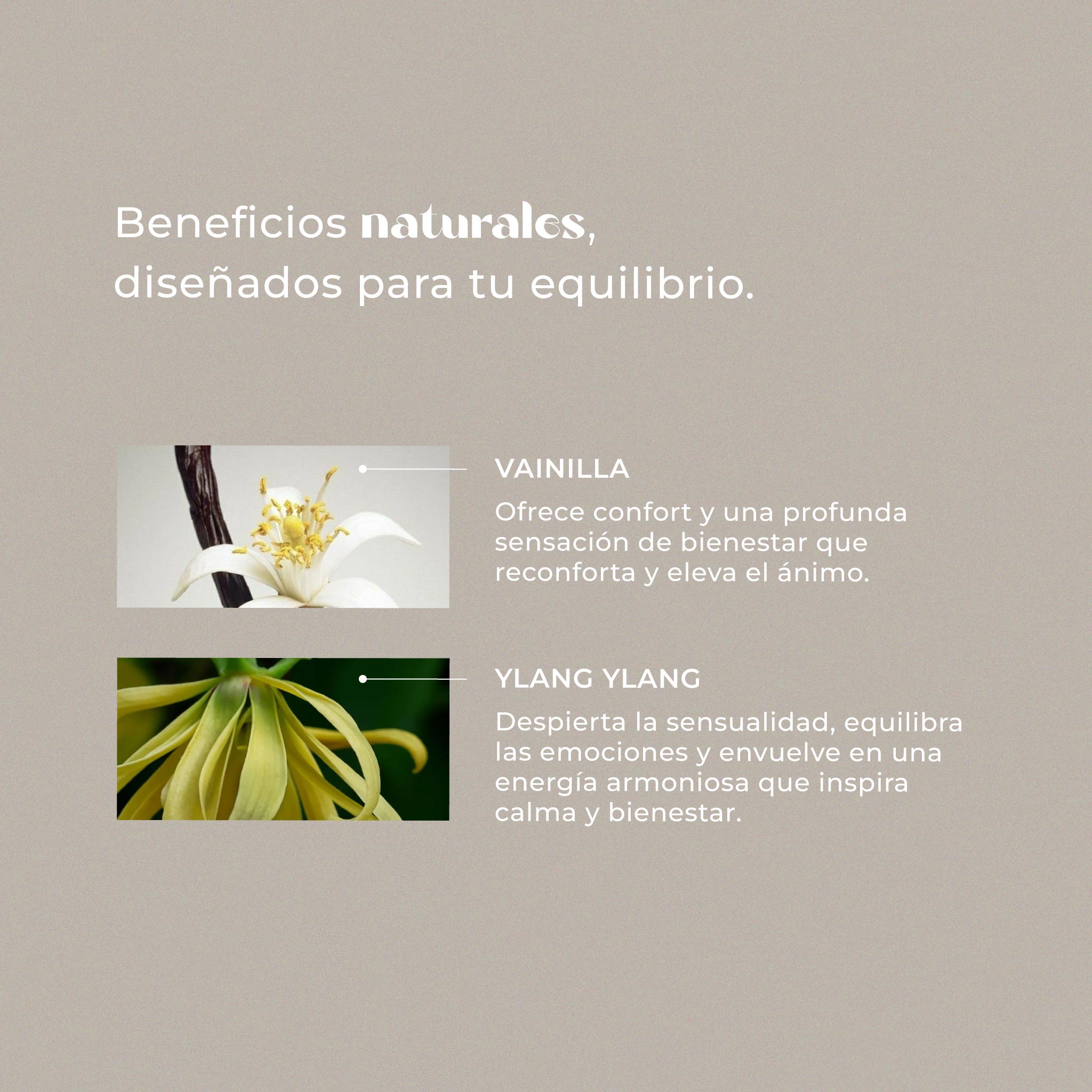 Beneficios naturales,
diseñados para tu equilibrio.

VAINILLA

Ofrece confort y una profunda sensación de bienestar que reconforta y eleva el ánimo.

YLANG YLANG

Despierta la sensualidad, equilibra las emociones y envuelve en una energía armoniosa que inspira calma y bienestar.